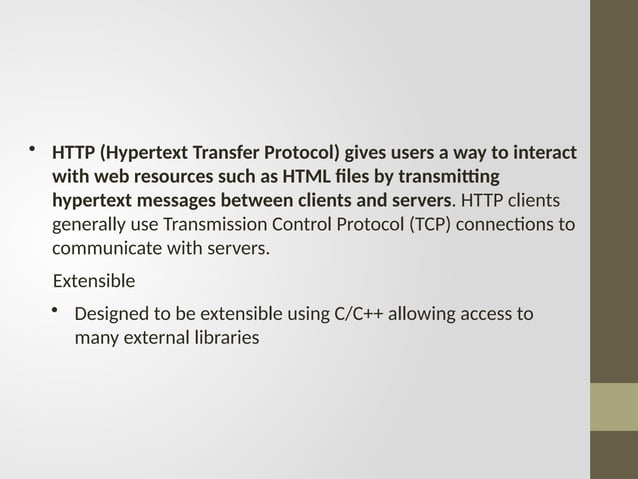 • HTTP (Hypertext Transfer Protocol) gives users a way to interact with web resources such as HTML files by transmitting hypertext messages between clients and servers. HTTP clients generally use Transmission Control Protocol (TCP) connections to communicate with servers.

Extensible

• Designed to be extensible using C/C++ allowing access to many external libraries